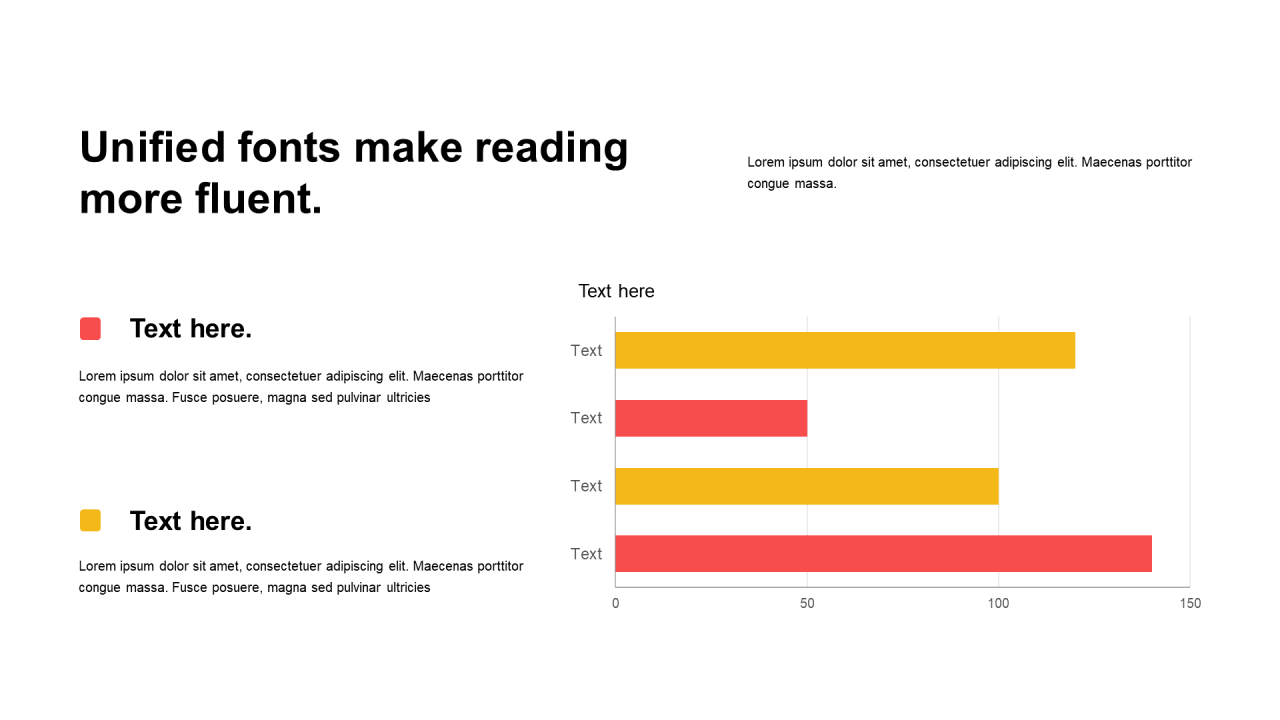 Unified fonts make reading more fluent.

Lorem ipsum dolor sit amet, consectetuer adipiscing elit. Maecenas porttitor congue massa.

Text here.

Lorem ipsum dolor sit amet, consectetuer adipiscing elit. Maecenas porttitor congue massa. Fusce posuere, magna sed pulvinar ultricies

Text here.

Lorem ipsum dolor sit amet, consectetuer adipiscing elit. Maecenas porttitor congue massa. Fusce posuere, magna sed pulvinar ultricies

Text here

Text

Text

Text

Text

0

50

100

150